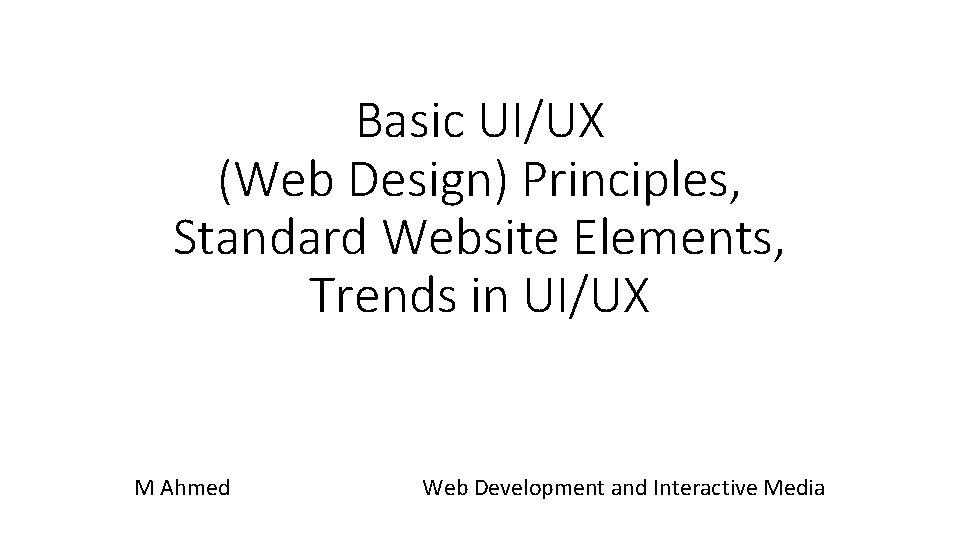 Basic UI/UX
(Web Design) Principles,
Standard Website Elements,
Trends in UI/UX

M Ahmed

Web Development and Interactive Media